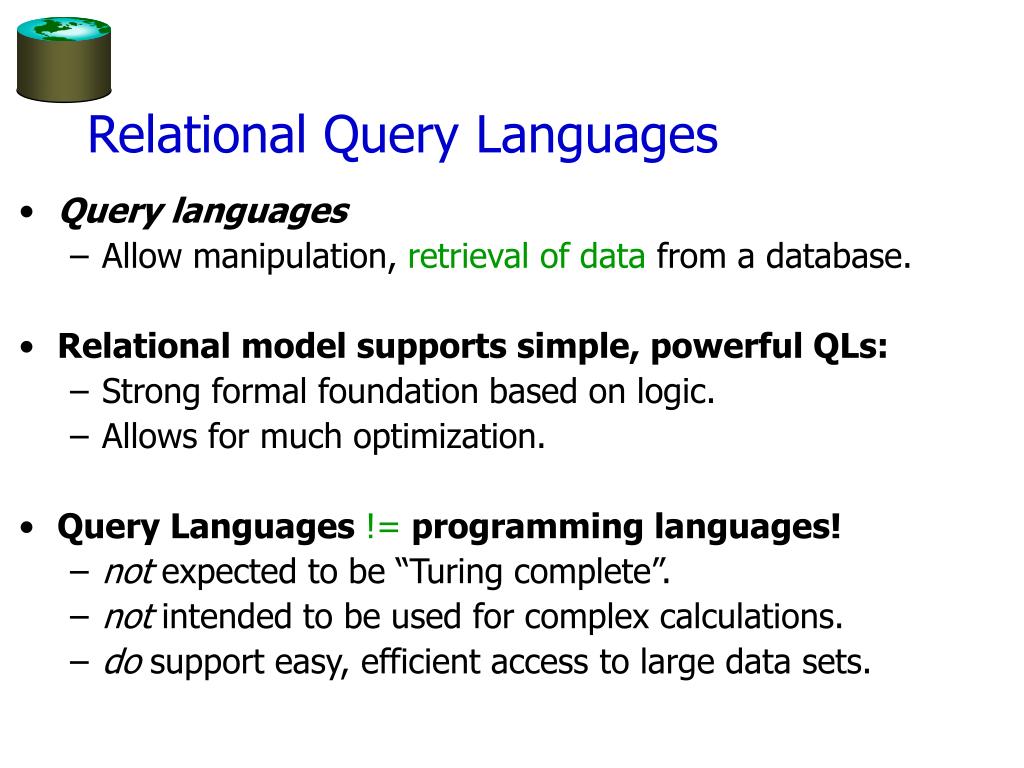 Relational Query Languages

• Query languages
– Allow manipulation, retrieval of data from a database.

• Relational model supports simple, powerful QLs:
– Strong formal foundation based on logic.
– Allows for much optimization.

• Query Languages != programming languages!
– not expected to be “Turing complete”.
– not intended to be used for complex calculations.
– do support easy, efficient access to large data sets.